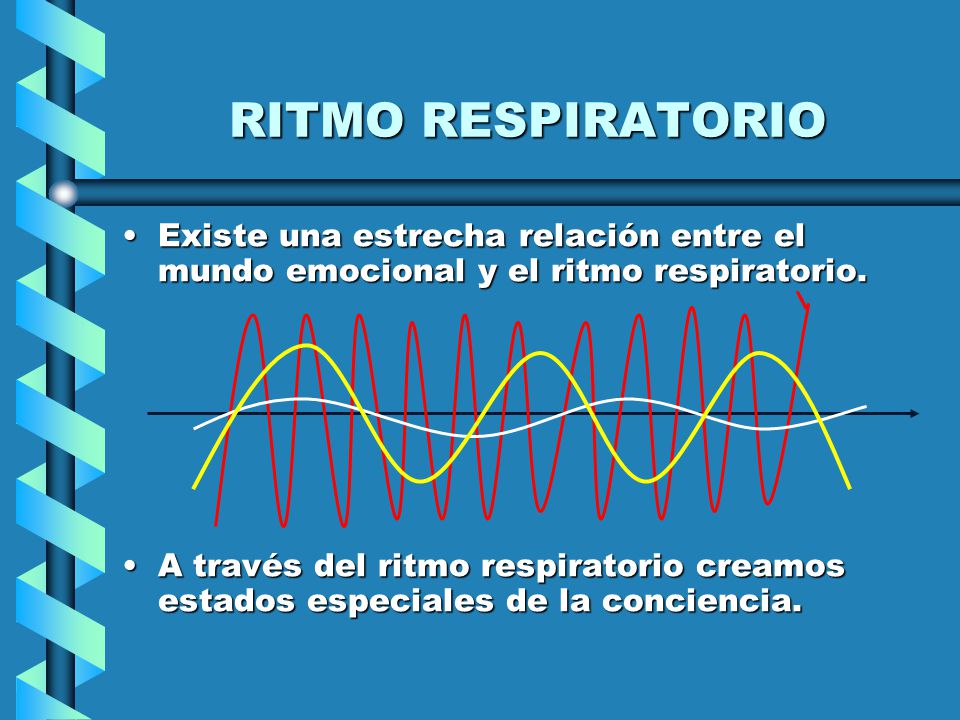 RITMO RESPIRATORIO

• Existe una estrecha relación entre el mundo emocional y el ritmo respiratorio.

• A través del ritmo respiratorio creamos estados especiales de la conciencia.